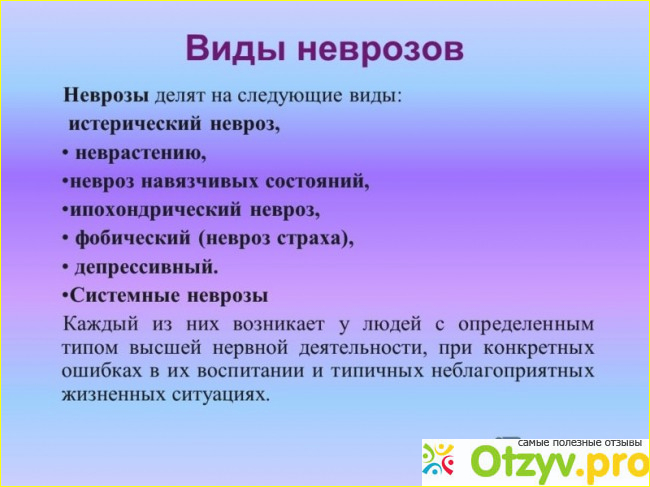 Виды неврозов

Неврозы делят на следующие виды:
истерический невроз,
• неврастению,
•невроз навязчивых состояний,
•ипохондрический невроз,
• фобический (невроз страха),
• депрессивный.
•Системные неврозы

Каждый из них возникает у людей с определенным типом высшей нервной деятельности, при конкретных ошибках в их воспитании и типичных неблагоприятных жизненных ситуациях.

самые полезные отзывы
Otzyv.pro